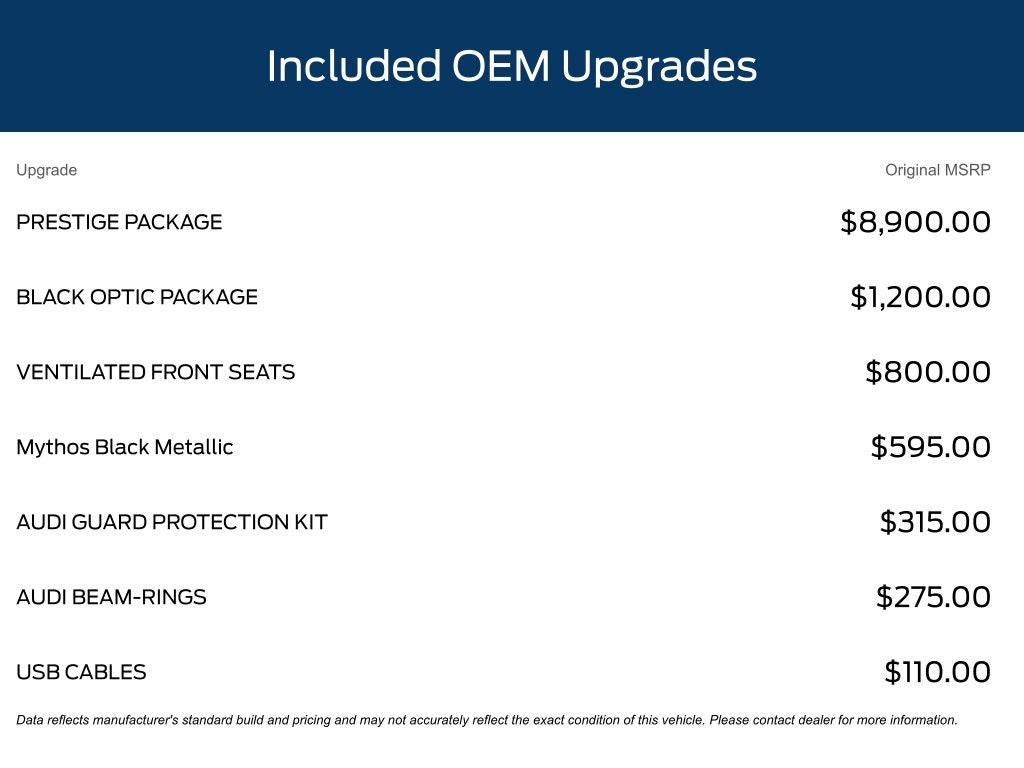 Included OEM Upgrades

| Upgrade | Original MSRP |
|---|---|
| PRESTIGE PACKAGE | \$8,900.00 |
| BLACK OPTIC PACKAGE | \$1,200.00 |
| VENTILATED FRONT SEATS | \$800.00 |
| Mythos Black Metallic | \$595.00 |
| AUDI GUARD PROTECTION KIT | \$315.00 |
| AUDI BEAM-RINGS | \$275.00 |
| USB CABLES | \$110.00 |

Data reflects manufacturer's standard build and pricing and may not accurately reflect the exact condition of this vehicle. Please contact dealer for more information.